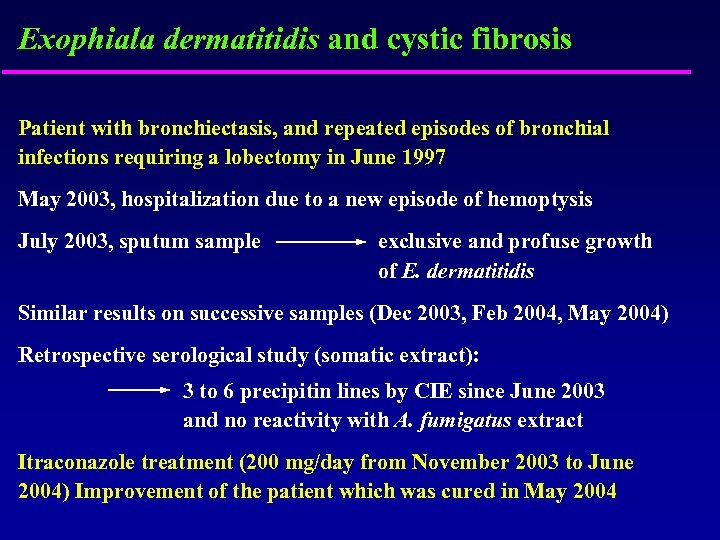 Exophiala dermatitidis and cystic fibrosis

Patient with bronchiectasis, and repeated episodes of bronchial infections requiring a lobectomy in June 1997

May 2003, hospitalization due to a new episode of hemoptysis

July 2003, sputum sample → exclusive and profuse growth of E. dermatitidis

Similar results on successive samples (Dec 2003, Feb 2004, May 2004)

Retrospective serological study (somatic extract):

→ 3 to 6 precipitin lines by CIE since June 2003 and no reactivity with A. fumigatus extract

Itraconazole treatment (200 mg/day from November 2003 to June 2004) Improvement of the patient which was cured in May 2004